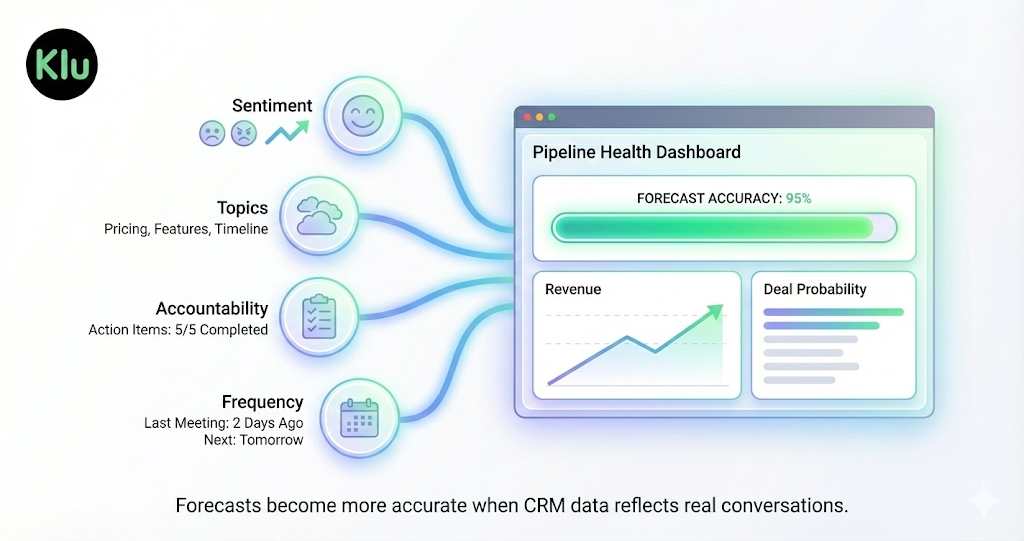 Klu

Sentiment

Topics
Pricing, Features, Timeline

Accountability
Action Items: 5/5 Completed

Frequency
Last Meeting: 2 Days Ago
Next: Tomorrow

Pipeline Health Dashboard

FORECAST ACCURACY: 95%

Revenue

Deal Probability

Forecasts become more accurate when CRM data reflects real conversations.